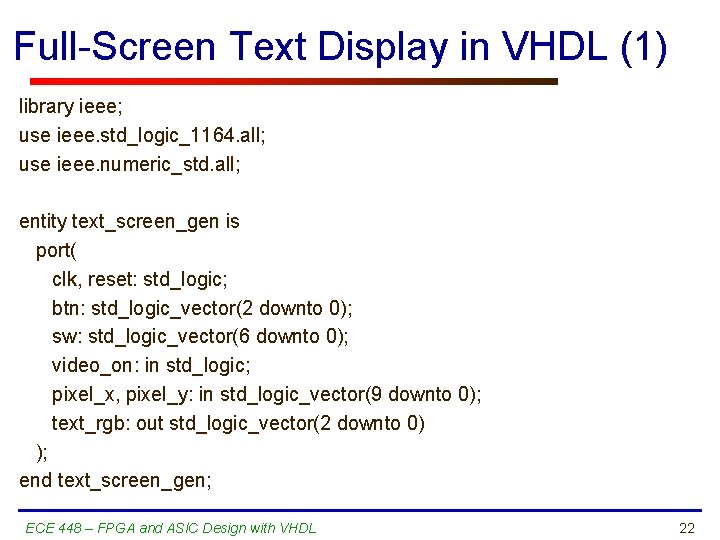 Full-Screen Text Display in VHDL (1)

library ieee;
use ieee.std_logic_1164.all;
use ieee.numeric_std.all;

entity text_screen_gen is
port(
clk, reset: std_logic;
btn: std_logic_vector(2 downto 0);
sw: std_logic_vector(6 downto 0);
video_on: in std_logic;
pixel_x, pixel_y: in std_logic_vector(9 downto 0);
text_rgb: out std_logic_vector(2 downto 0)
);
end text_screen_gen;

ECE 448 – FPGA and ASIC Design with VHDL

22